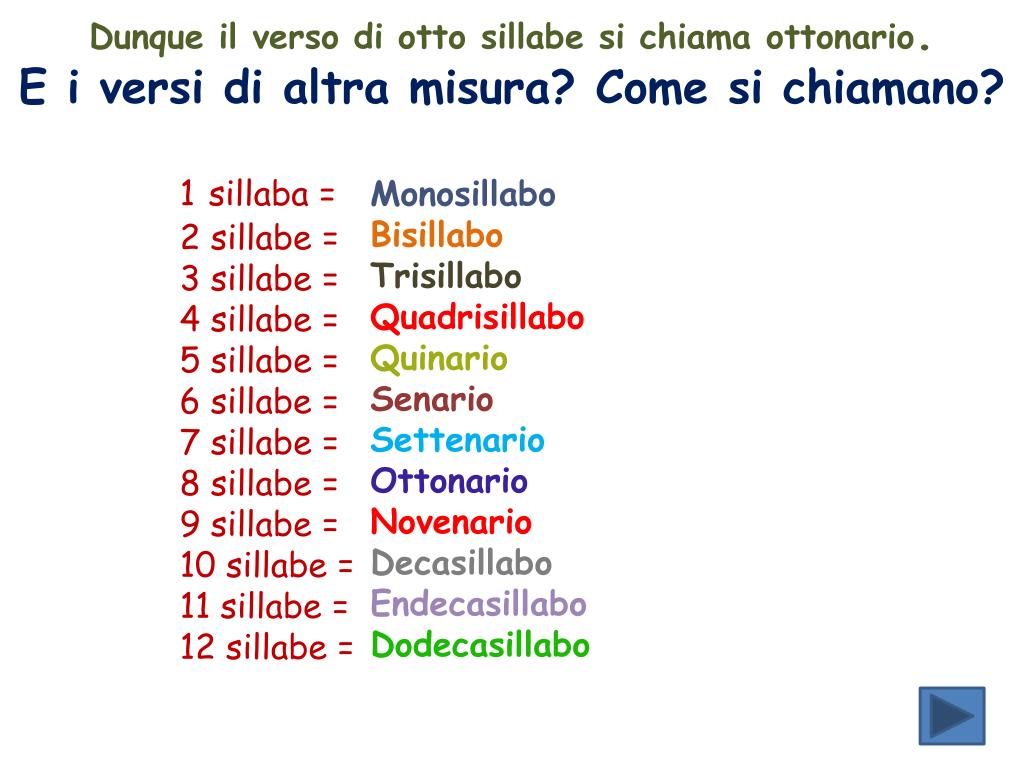 Dunque il verso di otto sillabe si chiama ottonario.
E i versi di altra misura? Come si chiamano?

1 sillaba = Monosillabo
2 sillabe = Bisillabo
3 sillabe = Trisillabo
4 sillabe = Quadrisillabo
5 sillabe = Quinario
6 sillabe = Senario
7 sillabe = Settenario
8 sillabe = Ottonario
9 sillabe = Novenario
10 sillabe = Decasillabo
11 sillabe = Endecasillabo
12 sillabe = Dodecasillabo